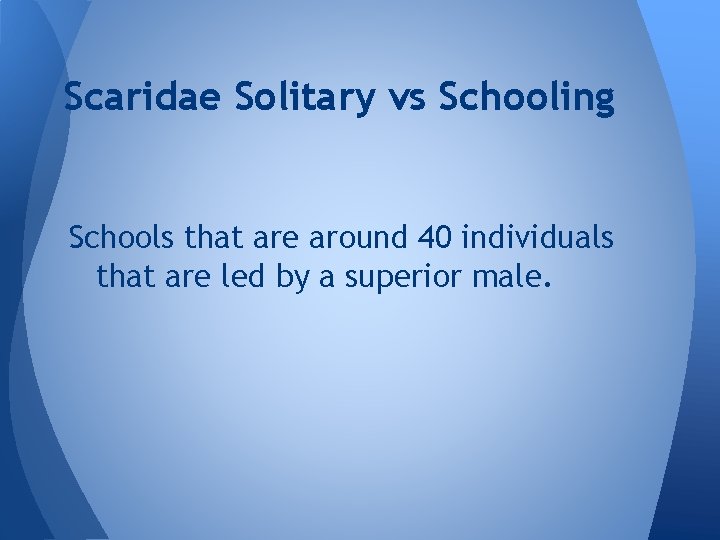 Scaridae Solitary vs Schooling

Schools that are around 40 individuals that are led by a superior male.